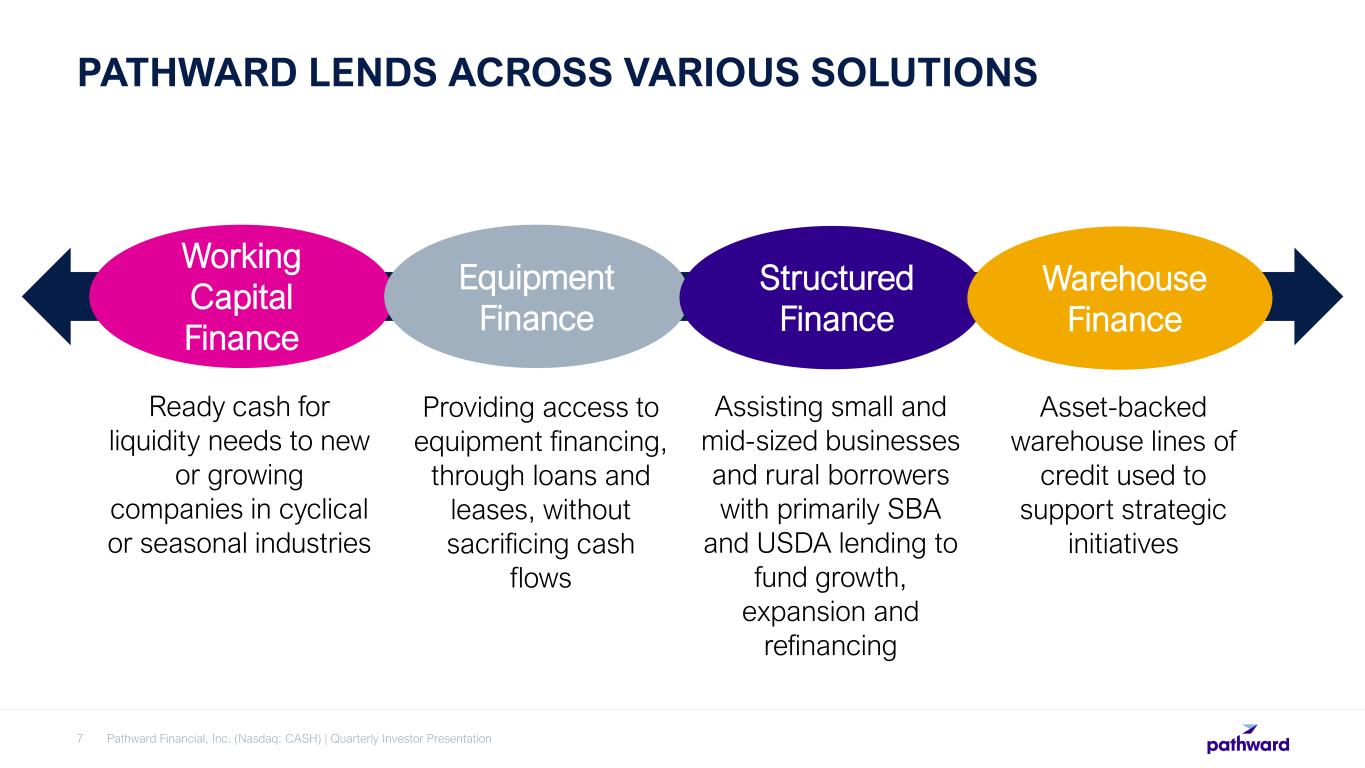 PATHWARD LENDS ACROSS VARIOUS SOLUTIONS

Working Capital Finance

Equipment Finance

Structured Finance

Warehouse Finance

Ready cash for liquidity needs to new or growing companies in cyclical or seasonal industries

Providing access to equipment financing, through loans and leases, without sacrificing cash flows

Assisting small and mid-sized businesses and rural borrowers with primarily SBA and USDA lending to fund growth, expansion and refinancing

Asset-backed warehouse lines of credit used to support strategic initiatives

7 Pathward Financial, Inc. (Nasdaq: CASH) | Quarterly Investor Presentation

pathward